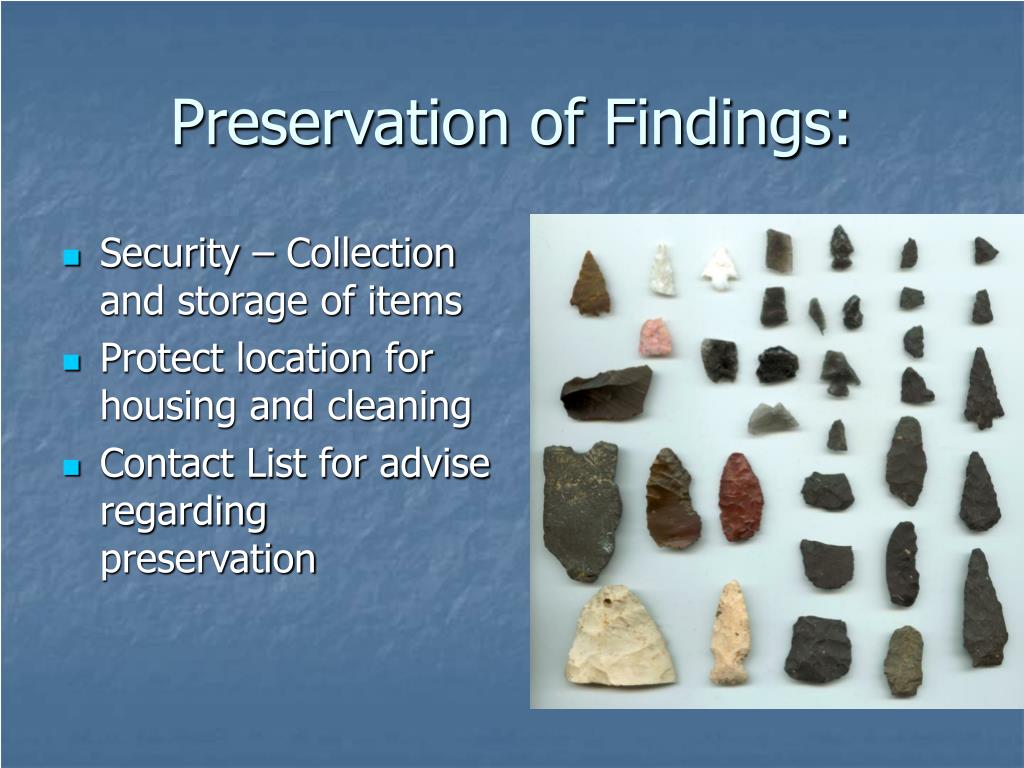 Preservation of Findings:

- Security – Collection and storage of items
- Protect location for housing and cleaning
- Contact List for advise regarding preservation